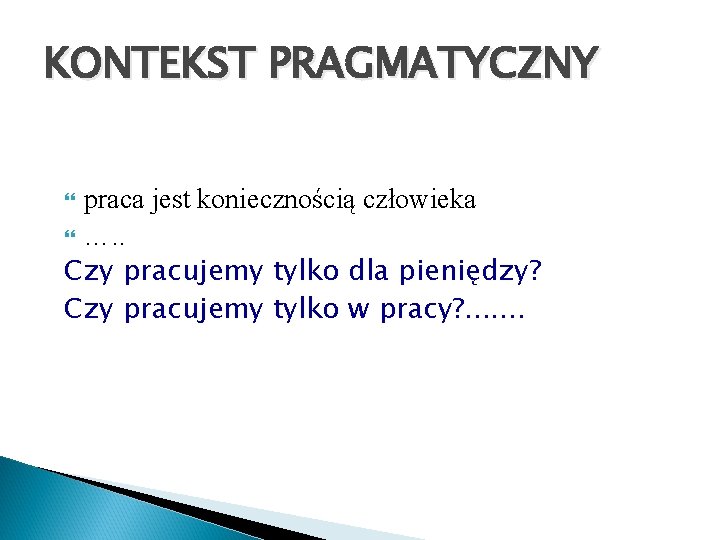 KONTEKST PRAGMATYCZNY

praca jest koniecznością człowieka

…..

Czy pracujemy tylko dla pieniędzy?

Czy pracujemy tylko w pracy?.......